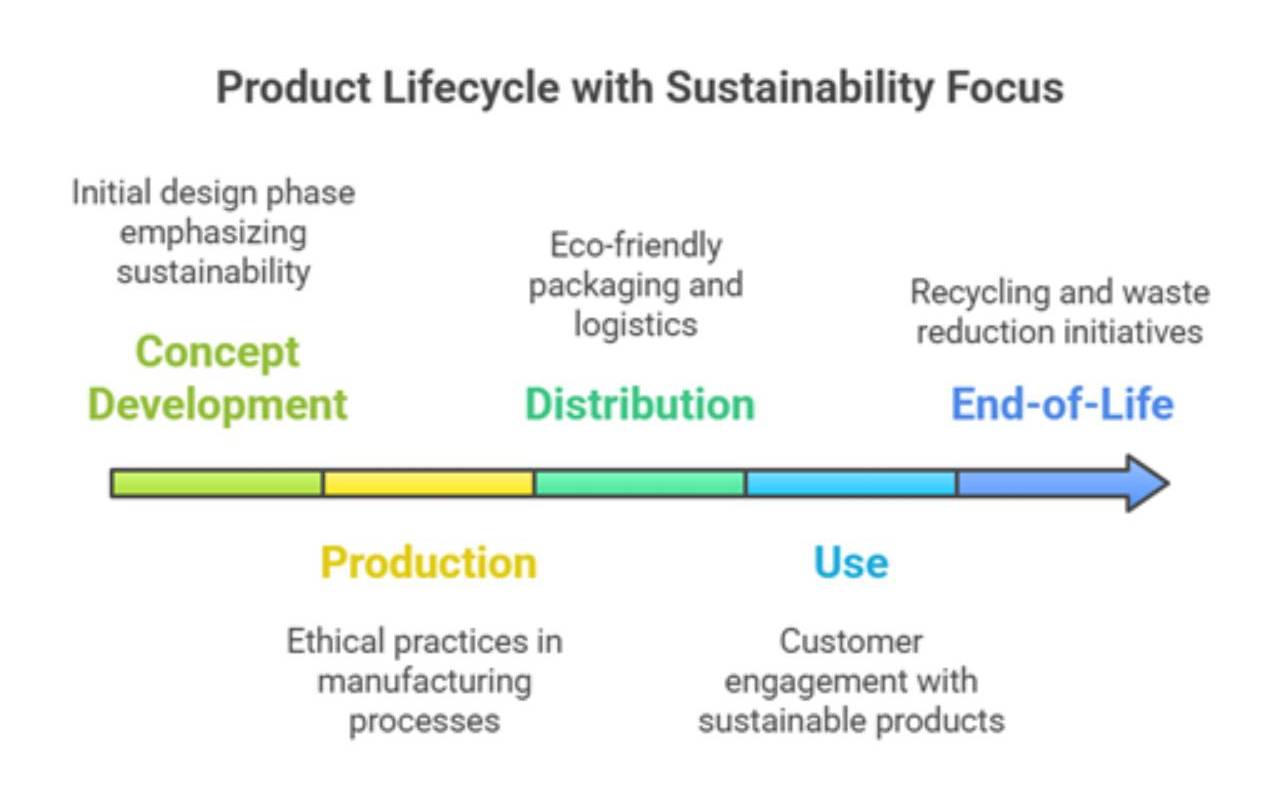 Product Lifecycle with Sustainability Focus

Initial design phase emphasizing sustainability

Concept Development

Eco-friendly packaging and logistics

Distribution

Recycling and waste reduction initiatives

End-of-Life

Production

Ethical practices in manufacturing processes

Use

Customer engagement with sustainable products